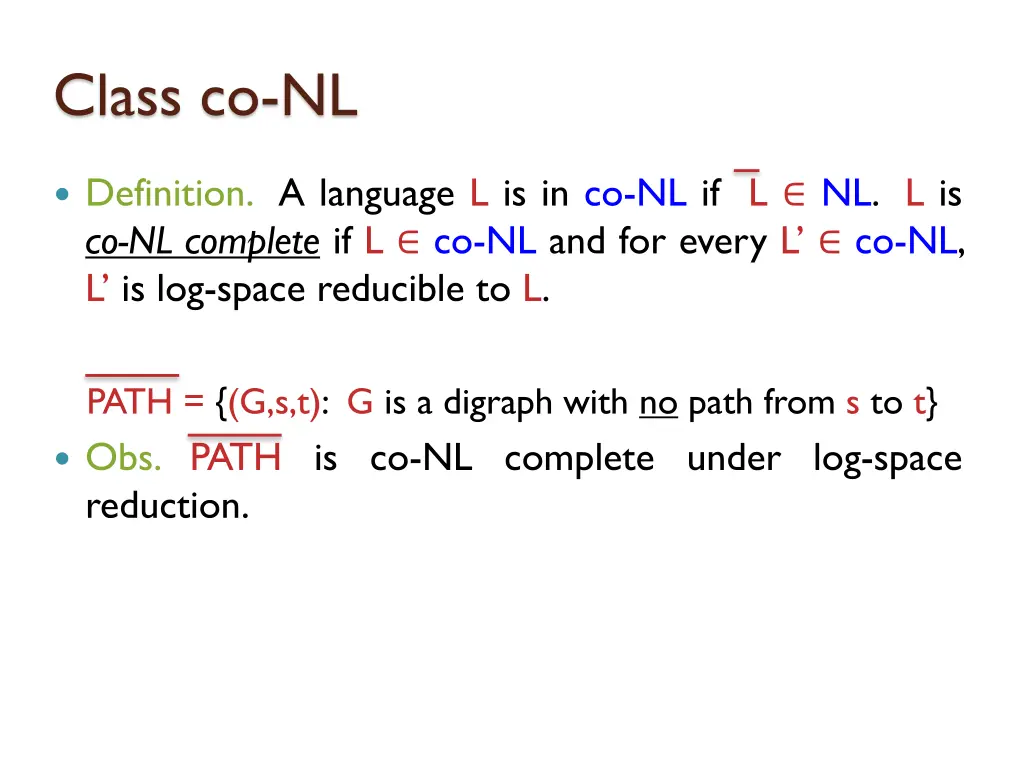 Class co-NL

Definition. A language L is in co-NL if $\overline{L} \in$ NL. L is co-NL complete if L $\in$ co-NL and for every L' $\in$ co-NL, L' is log-space reducible to L.

$\overline{PATH}$ = {(G,s,t): G is a digraph with no path from s to t}

Obs. $\overline{PATH}$ is co-NL complete under log-space reduction.